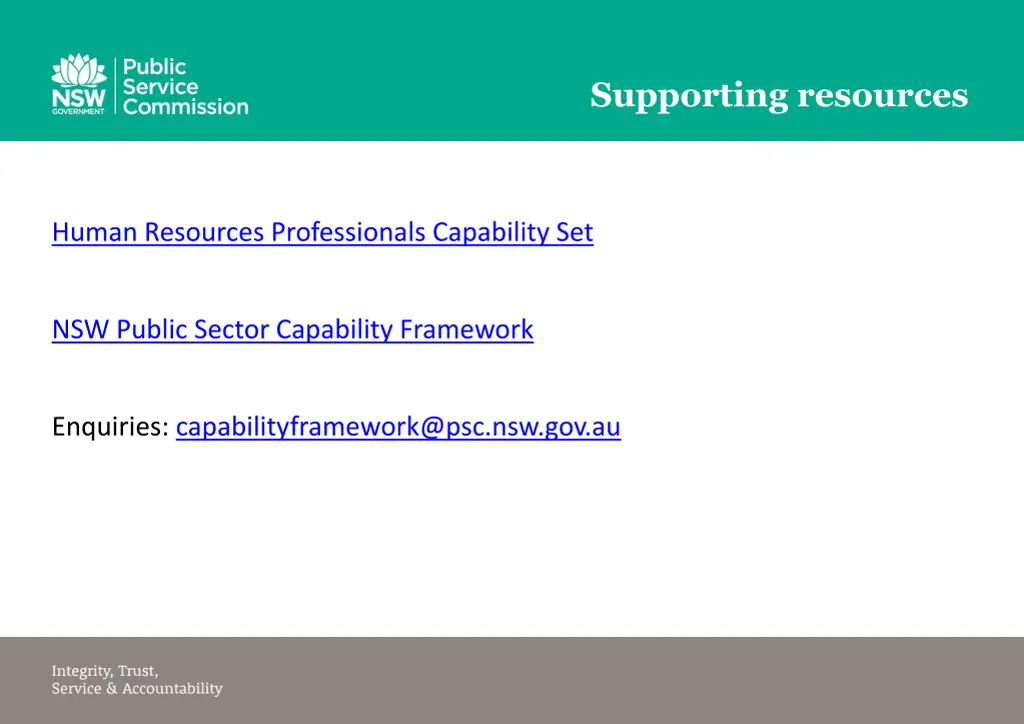 NSW GOVERNMENT Public Service Commission

Supporting resources

Human Resources Professionals Capability Set

NSW Public Sector Capability Framework

Enquiries: capabilityframework@psc.nsw.gov.au

Integrity, Trust, Service & Accountability